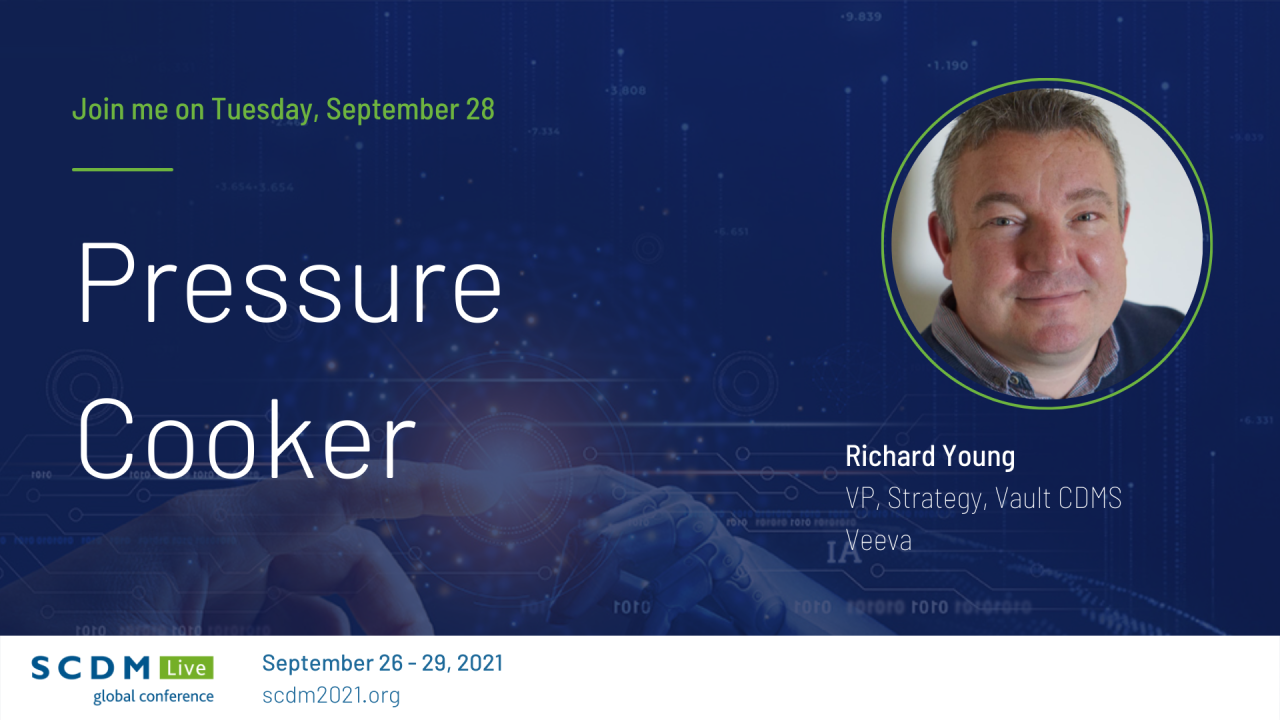 Join me on Tuesday, September 28

Pressure Cooker

Richard Young
VP, Strategy, Vault CDMS
Veeva

SCDM Live
global conference

September 26 - 29, 2021
scdm2021.org